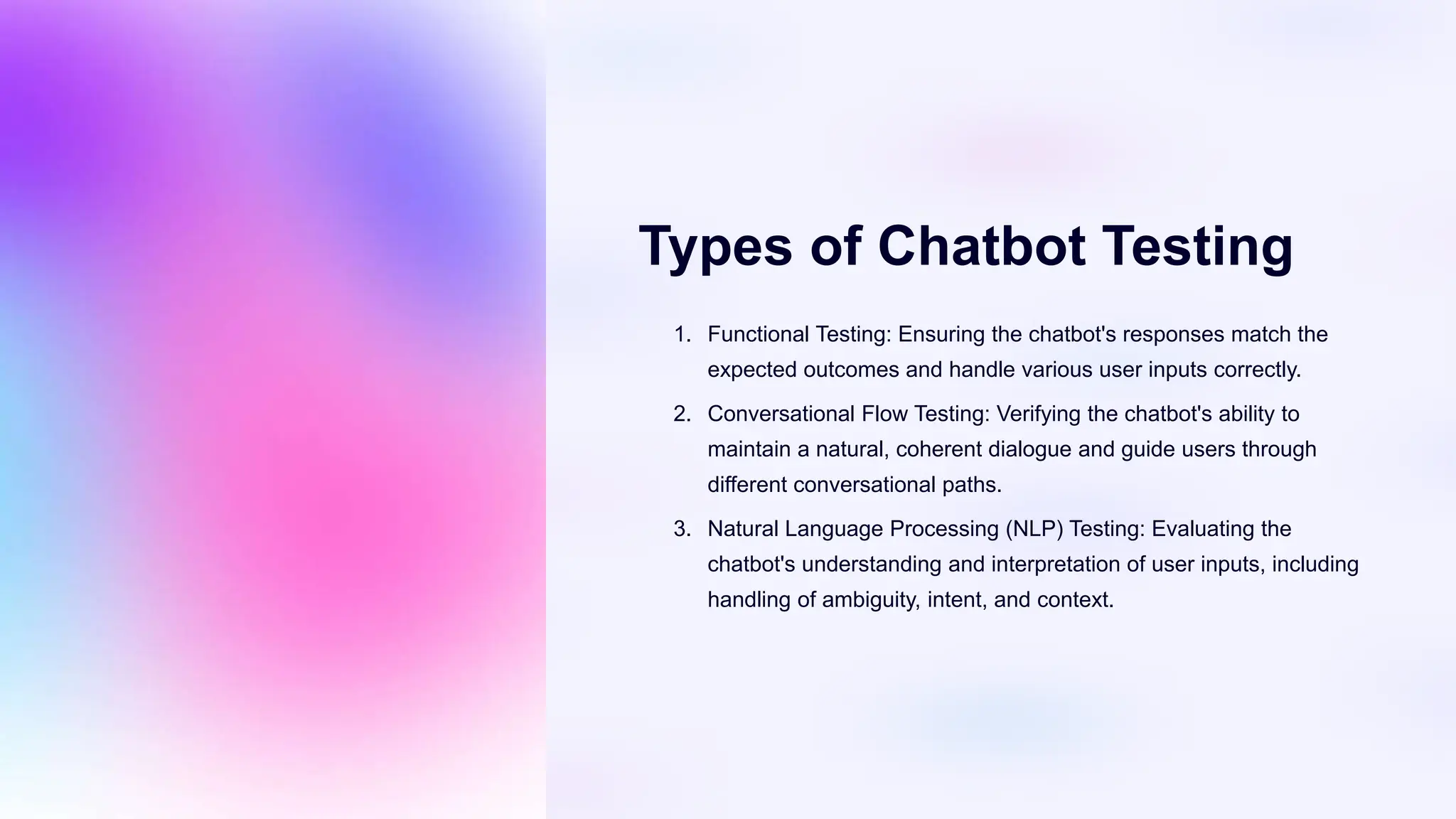 Types of Chatbot Testing

1. Functional Testing: Ensuring the chatbot's responses match the expected outcomes and handle various user inputs correctly.

2. Conversational Flow Testing: Verifying the chatbot's ability to maintain a natural, coherent dialogue and guide users through different conversational paths.

3. Natural Language Processing (NLP) Testing: Evaluating the chatbot's understanding and interpretation of user inputs, including handling of ambiguity, intent, and context.